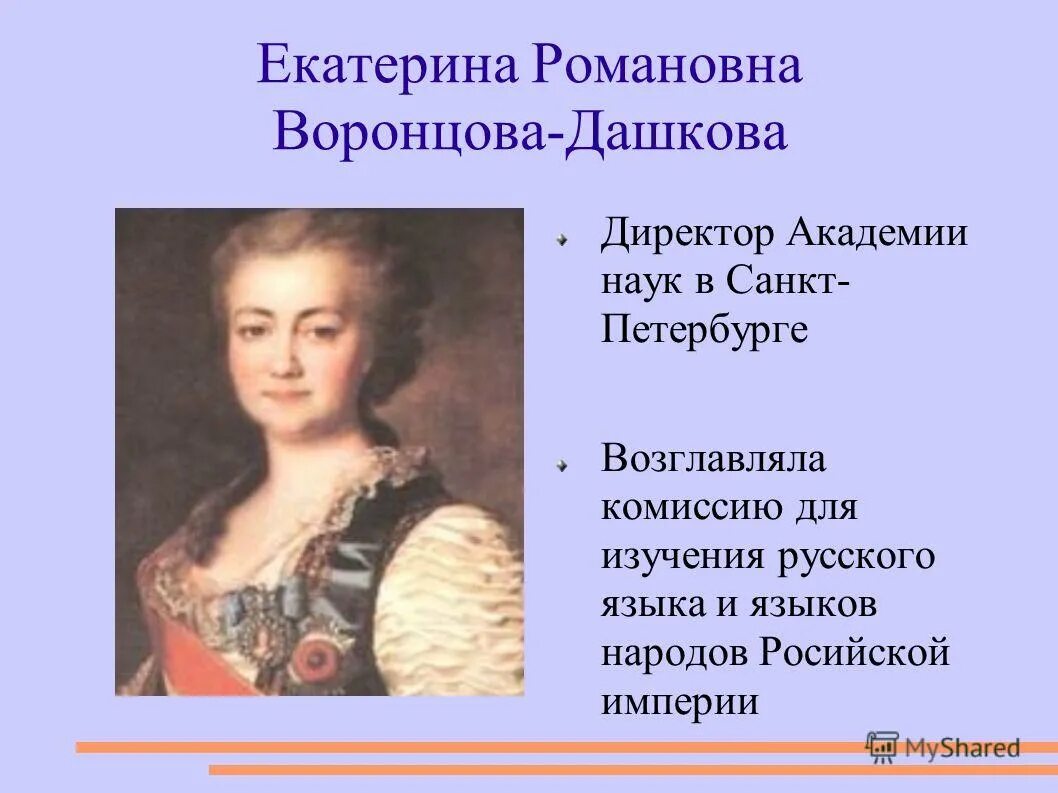 Екатерина Романовна Воронцова-Дашкова

Директор Академии наук в Санкт-Петербурге

Возглавляла комиссию для изучения русского языка и языков народов Росийской империи

MyShared